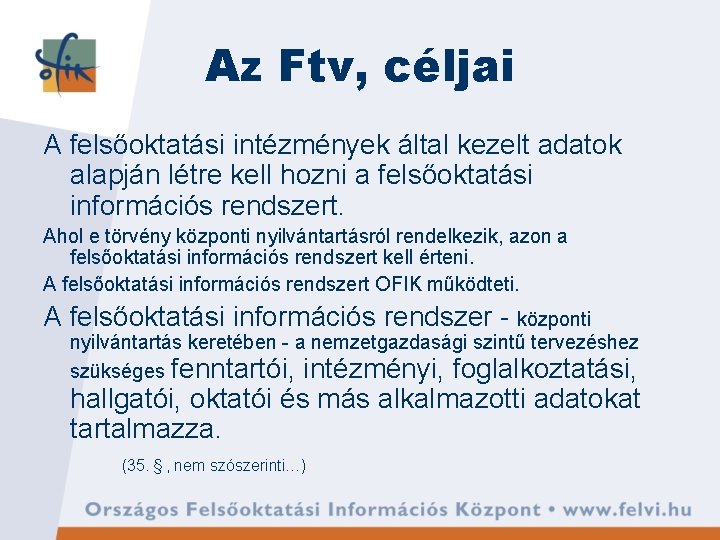 OFIK

Az Ftv, céljai

A felsőoktatási intézmények által kezelt adatok alapján létre kell hozni a felsőoktatási információs rendszert.

Ahol e törvény központi nyilvántartásról rendelkezik, azon a felsőoktatási információs rendszert kell érteni.

A felsőoktatási információs rendszert OFIK működteti.

A felsőoktatási információs rendszer - központi nyilvántartás keretében - a nemzetgazdasági szintű tervezéshez szükséges fenntartói, intézményi, foglalkoztatási, hallgatói, oktatói és más alkalmazotti adatokat tartalmazza.

(35. § , nem szószerinti…)

Országos Felsőoktatási Információs Központ • www.felvi.hu